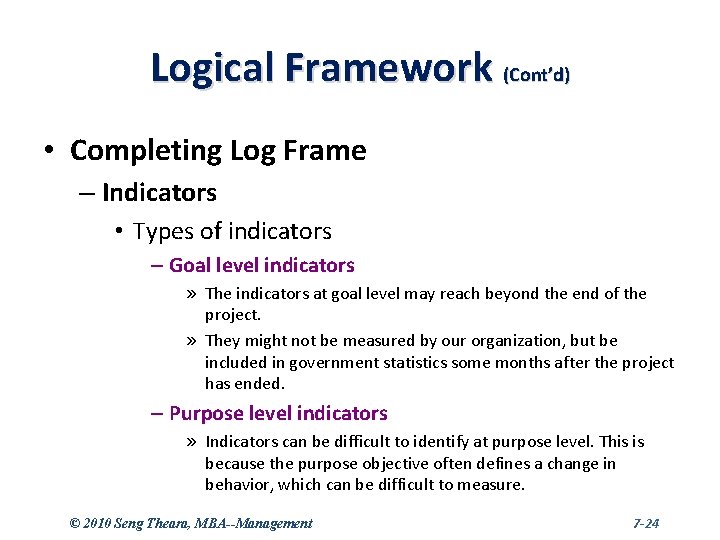 Logical Framework (Cont'd)

• Completing Log Frame

– Indicators

• Types of indicators

– Goal level indicators

» The indicators at goal level may reach beyond the end of the project.

» They might not be measured by our organization, but be included in government statistics some months after the project has ended.

– Purpose level indicators

» Indicators can be difficult to identify at purpose level. This is because the purpose objective often defines a change in behavior, which can be difficult to measure.

© 2010 Seng Theara, MBA--Management

7-24